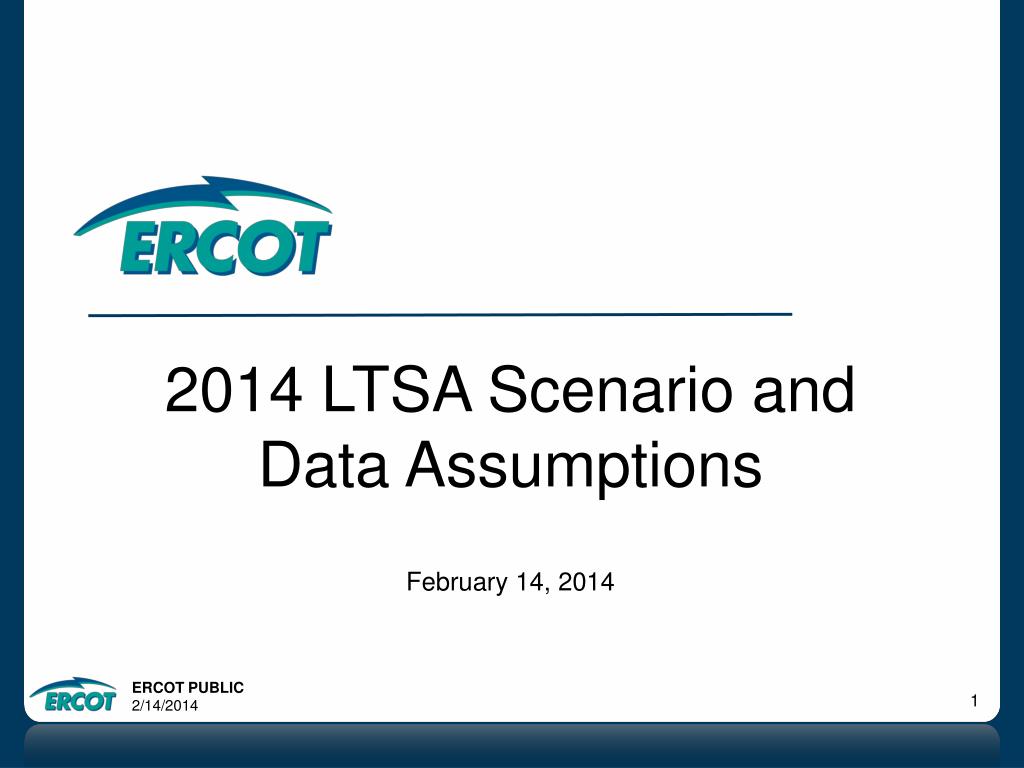 ERCOT

2014 LTSA Scenario and Data Assumptions

February 14, 2014

ERCOT

ERCOT PUBLIC
2/14/2014

1